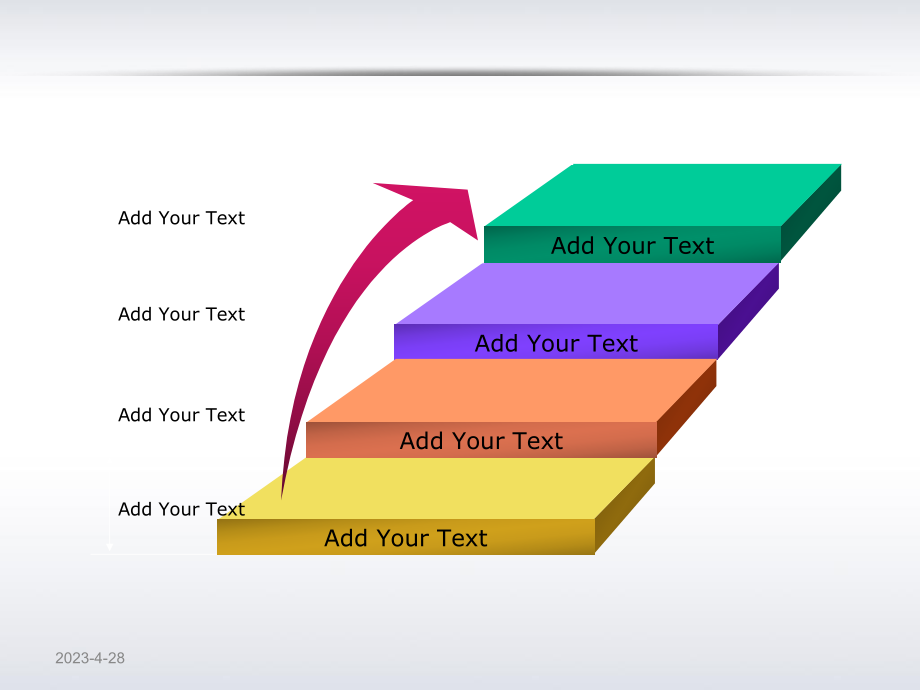 Add Your Text

Add Your Text

Add Your Text

Add Your Text

Add Your Text

Add Your Text

Add Your Text

Add Your Text

2023-4-28